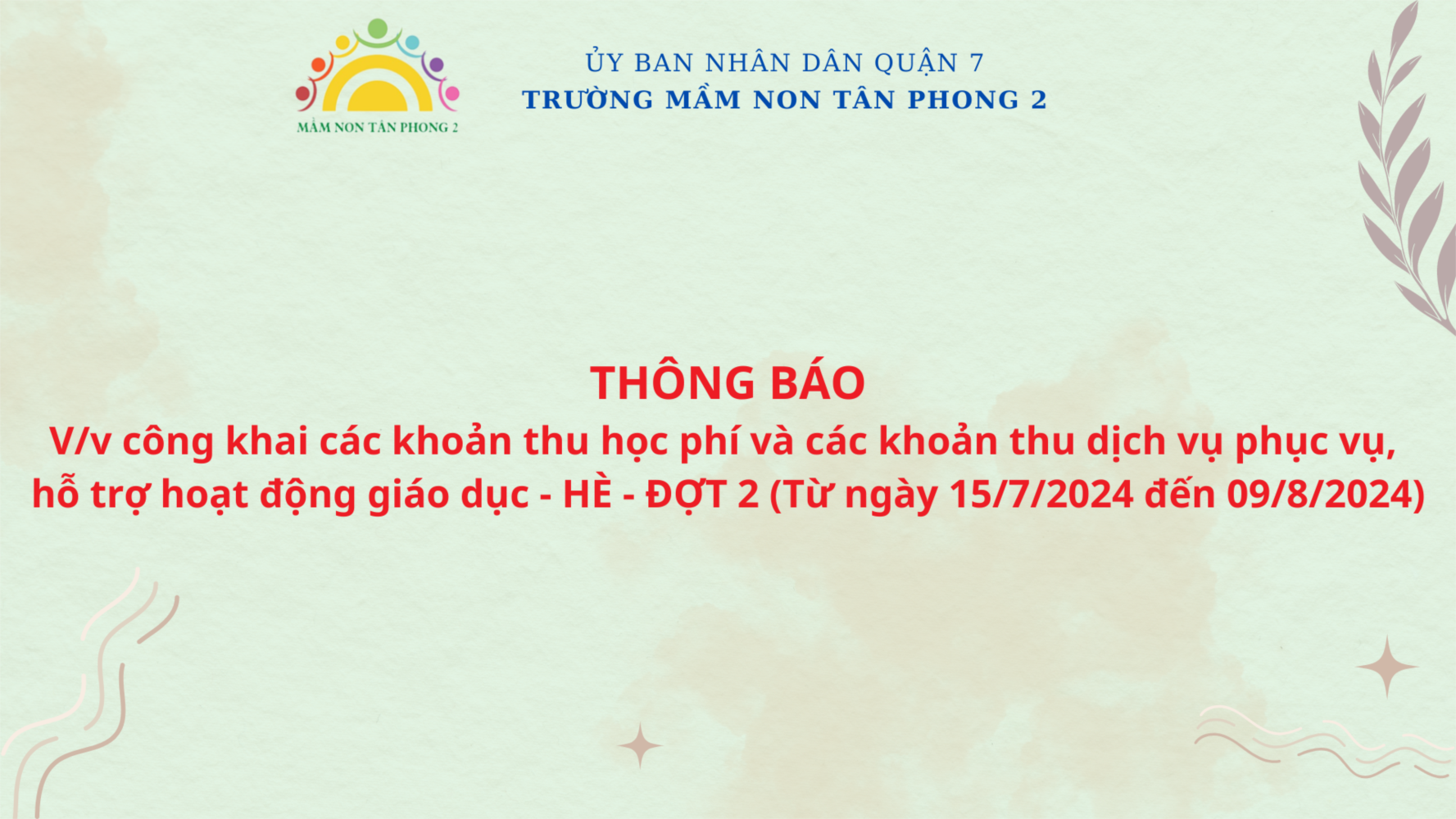 MẦM NON TÂN PHONG 2

ỦY BAN NHÂN DÂN QUẬN 7
TRƯỜNG MẦM NON TÂN PHONG 2

THÔNG BÁO
V/v công khai các khoản thu học phí và các khoản thu dịch vụ phục vụ, hỗ trợ hoạt động giáo dục - HÈ - ĐỢT 2 (Từ ngày 15/7/2024 đến 09/8/2024)